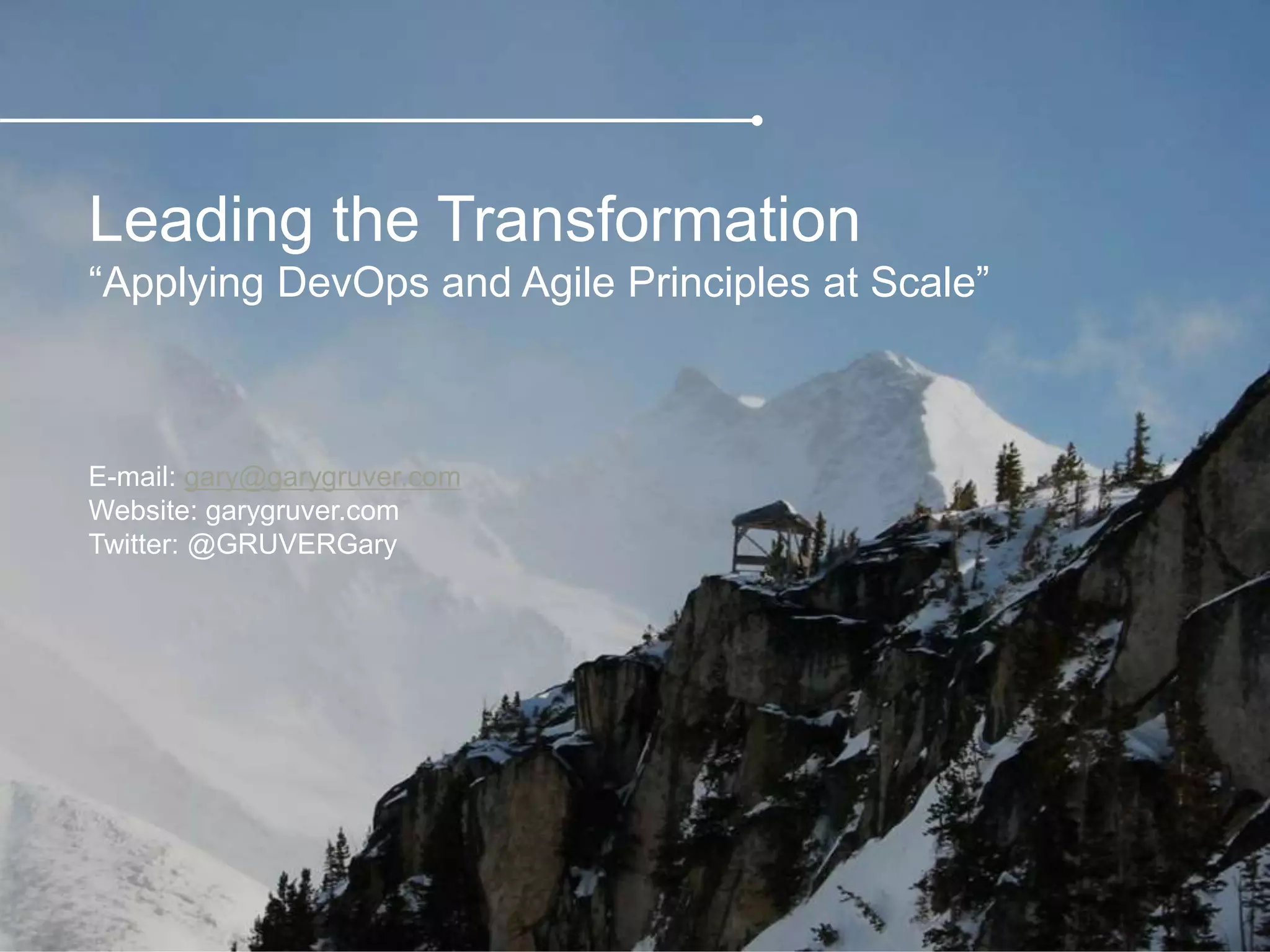 Leading the Transformation
“Applying DevOps and Agile Principles at Scale”

E-mail: gary@garygruver.com
Website: garygruver.com
Twitter: @GRUVERGary